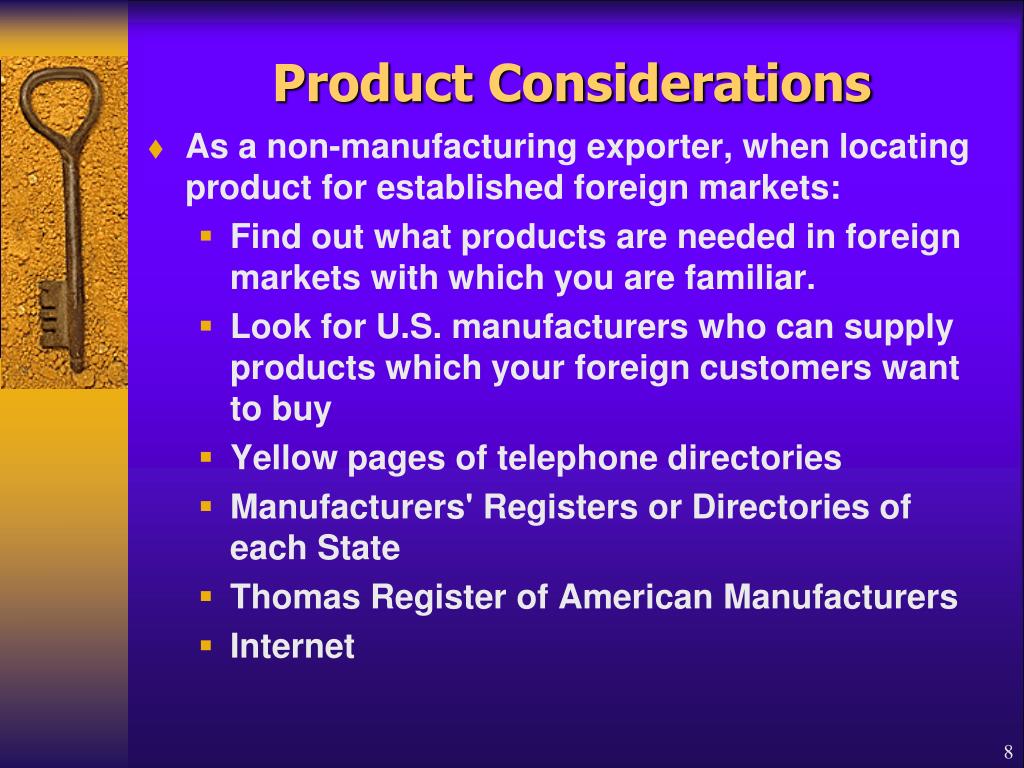 Product Considerations

♦ As a non-manufacturing exporter, when locating product for established foreign markets:

▪ Find out what products are needed in foreign markets with which you are familiar.

▪ Look for U.S. manufacturers who can supply products which your foreign customers want to buy

▪ Yellow pages of telephone directories

▪ Manufacturers' Registers or Directories of each State

▪ Thomas Register of American Manufacturers

▪ Internet

8